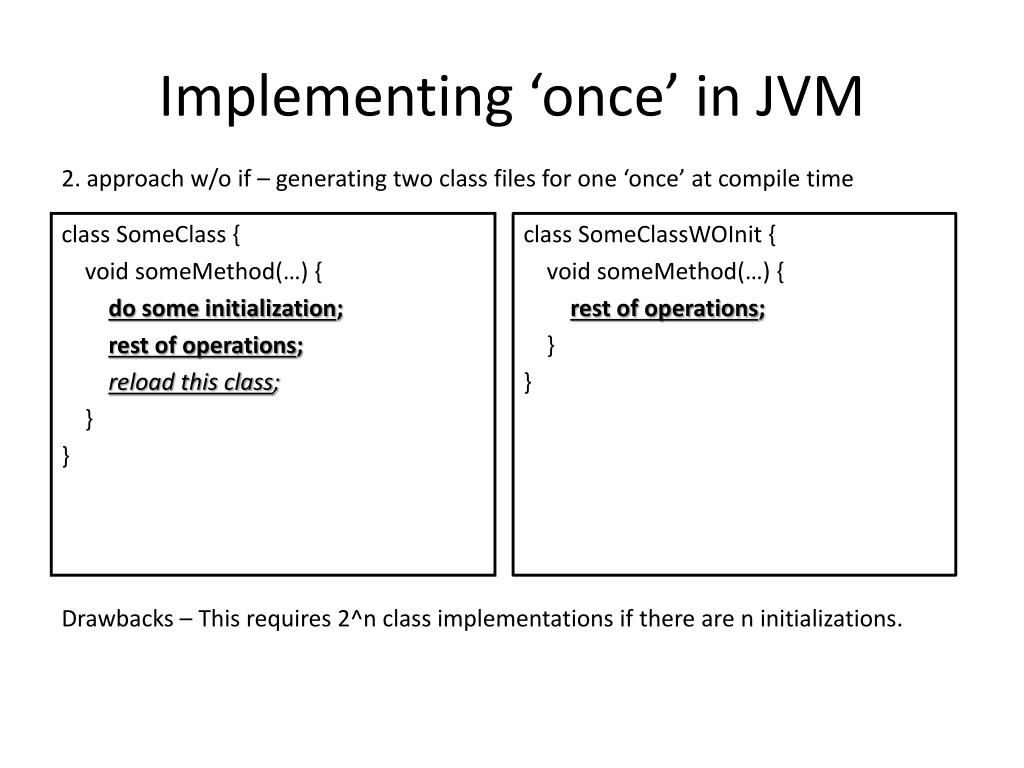 Implementing ‘once’ in JVM

2. approach w/o if – generating two class files for one ‘once’ at compile time

class SomeClass {
void someMethod(…) {
do some initialization;
rest of operations;
reload this class;
}
}

class SomeClassWOInit {
void someMethod(…) {
rest of operations;
}
}

Drawbacks – This requires 2^n class implementations if there are n initializations.